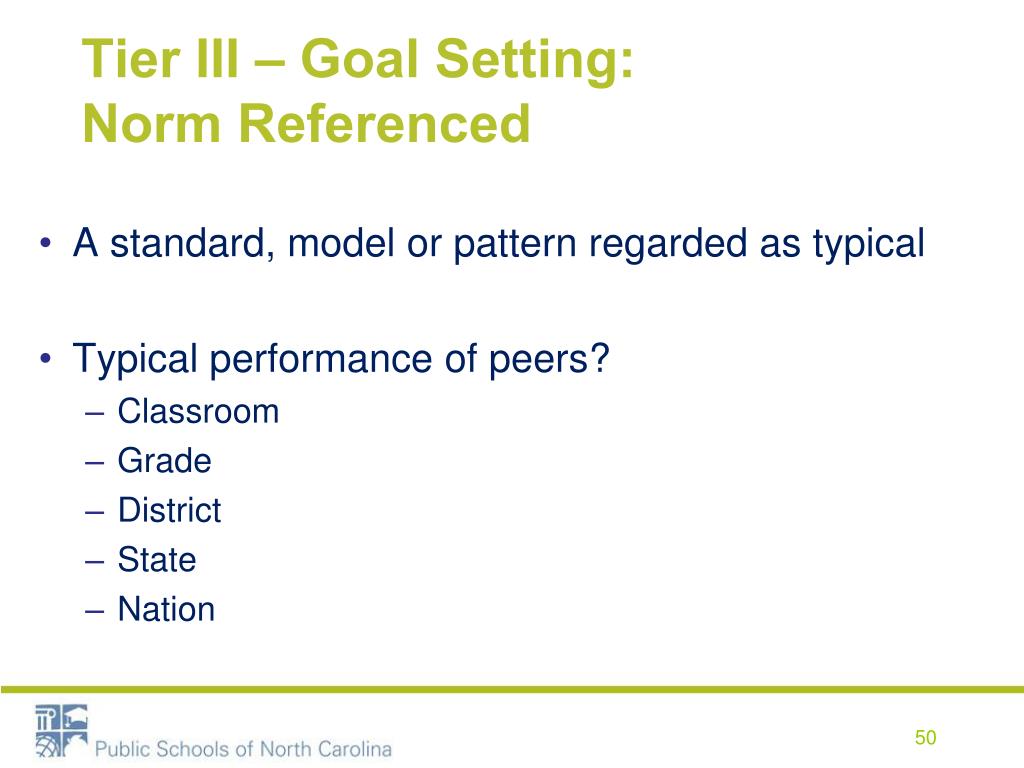 Tier III – Goal Setting:
Norm Referenced

• A standard, model or pattern regarded as typical

• Typical performance of peers?
– Classroom
– Grade
– District
– State
– Nation

Public Schools of North Carolina

50